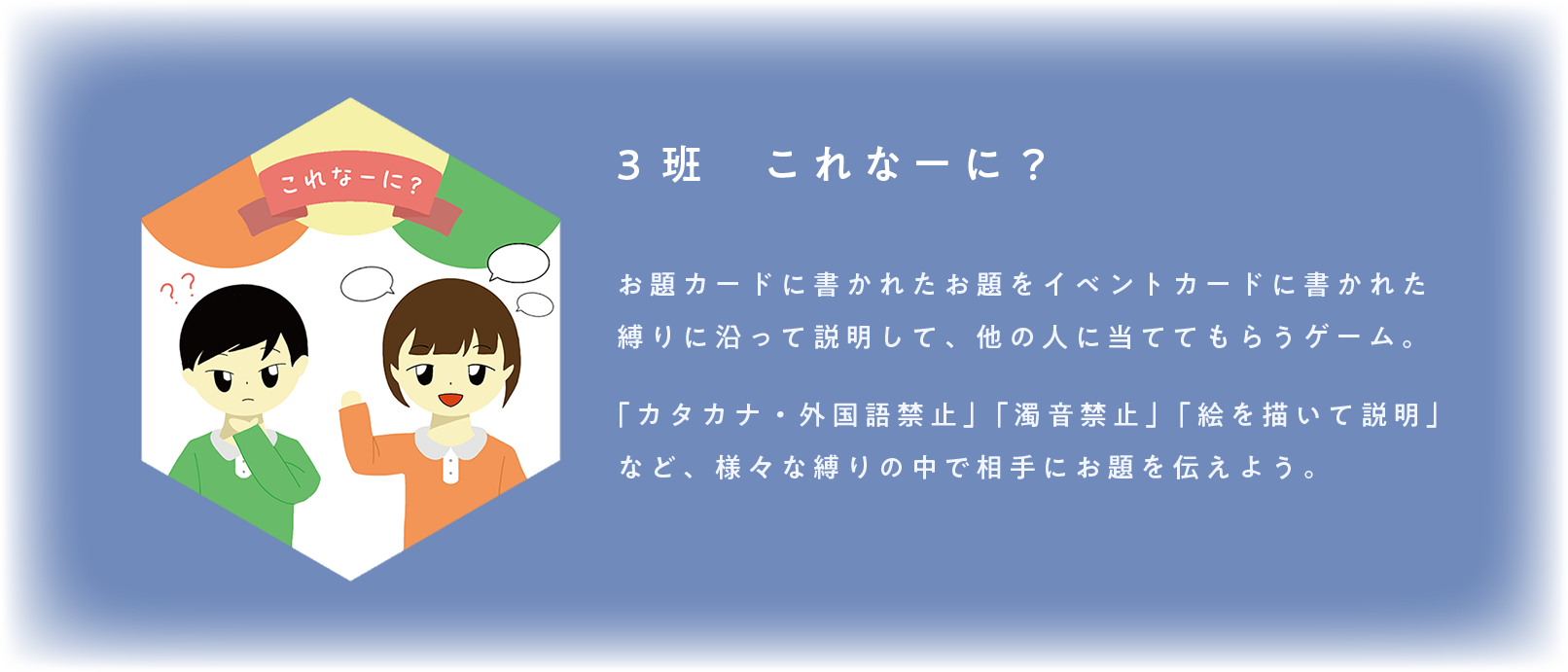 これなーに？

??

3班　これなーに？

お題カードに書かれたお題をイベントカードに書かれた縛りに沿って説明して、他の人に当ててもらうゲーム。

「カタカナ・外国語禁止」「濁音禁止」「絵を描いて説明」など、様々な縛りの中で相手にお題を伝えよう。